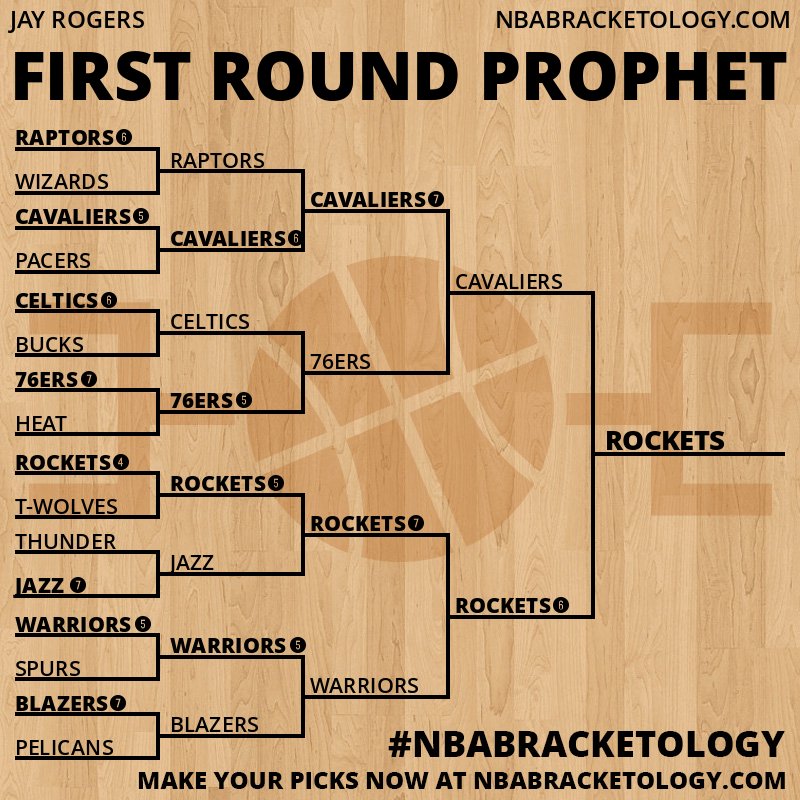 JAY ROGERS
NBABRACKETOLOGY.COM

FIRST ROUND PROPHET

RAPTORS 6
WIZARDS
CAVALIERS 5
PACERS
CELTICS 6
BUCKS
76ERS 7
HEAT
ROCKETS 4
T-WOLVES
THUNDER
JAZZ 7
WARRIORS 5
SPURS
BLAZERS 7
PELICANS

RAPTORS
CAVALIERS 6
CELTICS
76ERS 5
ROCKETS 5
JAZZ
WARRIORS 5
BLAZERS

CAVALIERS 7
76ERS
ROCKETS 7
WARRIORS

CAVALIERS
ROCKETS 6

ROCKETS

#NBABRACKETOLOGY
MAKE YOUR PICKS NOW AT NBABRACKETOLOGY.COM